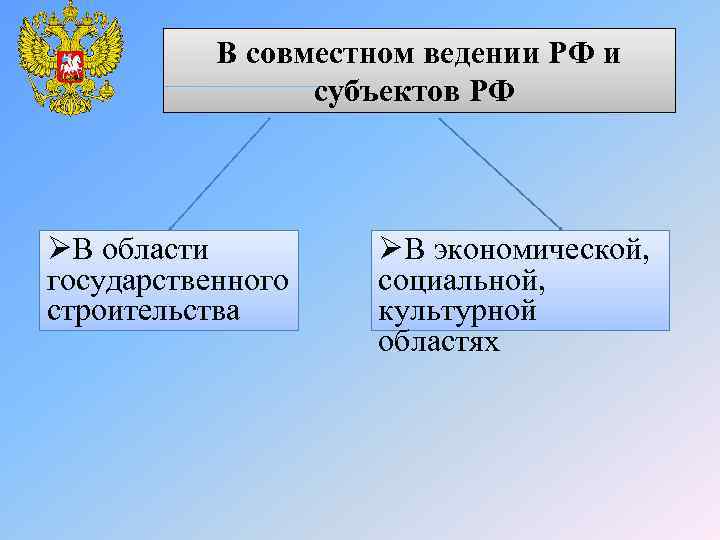 В совместном ведении РФ и субъектов РФ

➢В области государственного строительства

➢В экономической, социальной, культурной областях